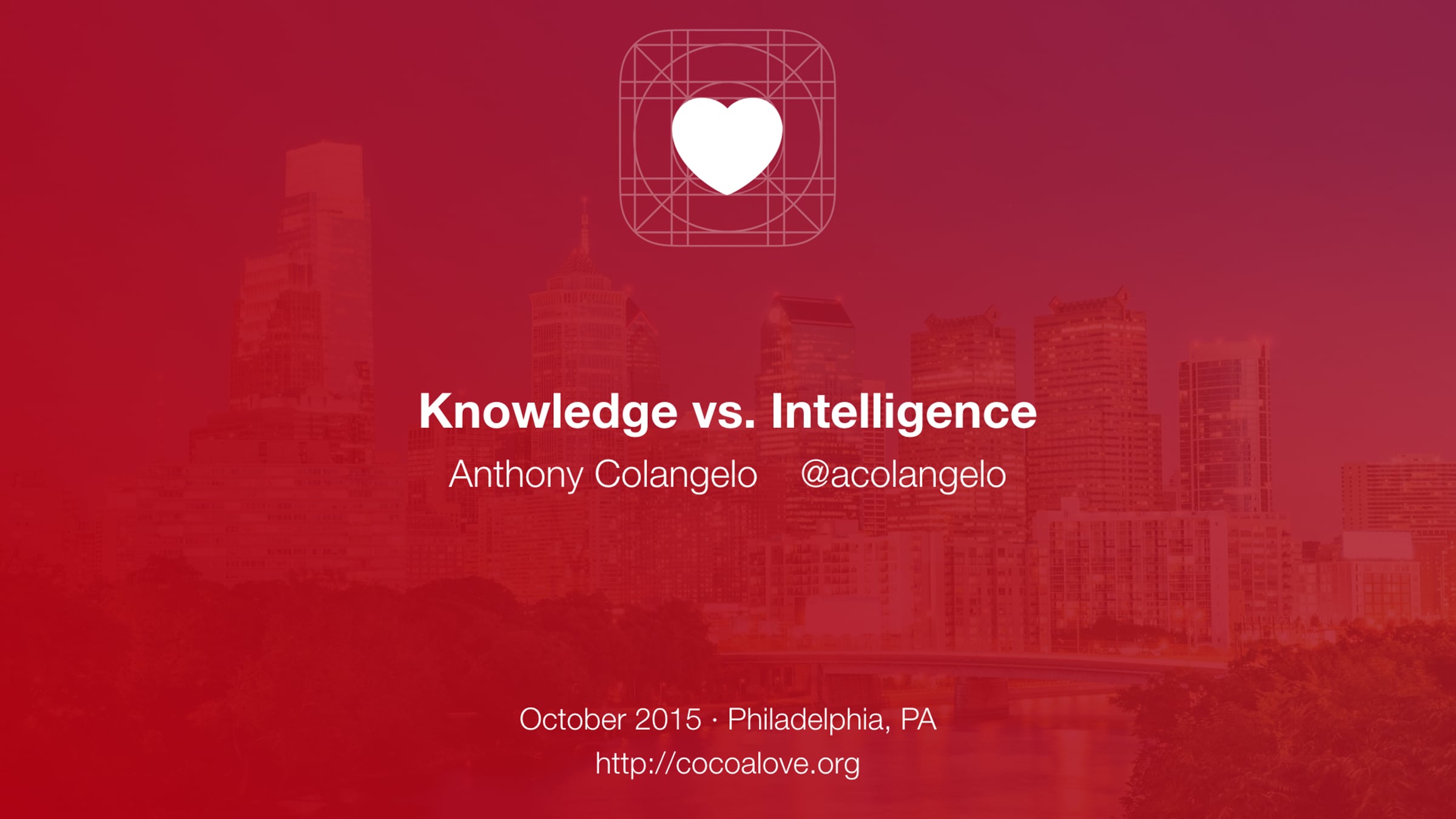 Knowledge vs. Intelligence

Anthony Colangelo @acolangelo

October 2015 · Philadelphia, PA
http://cocoalove.org